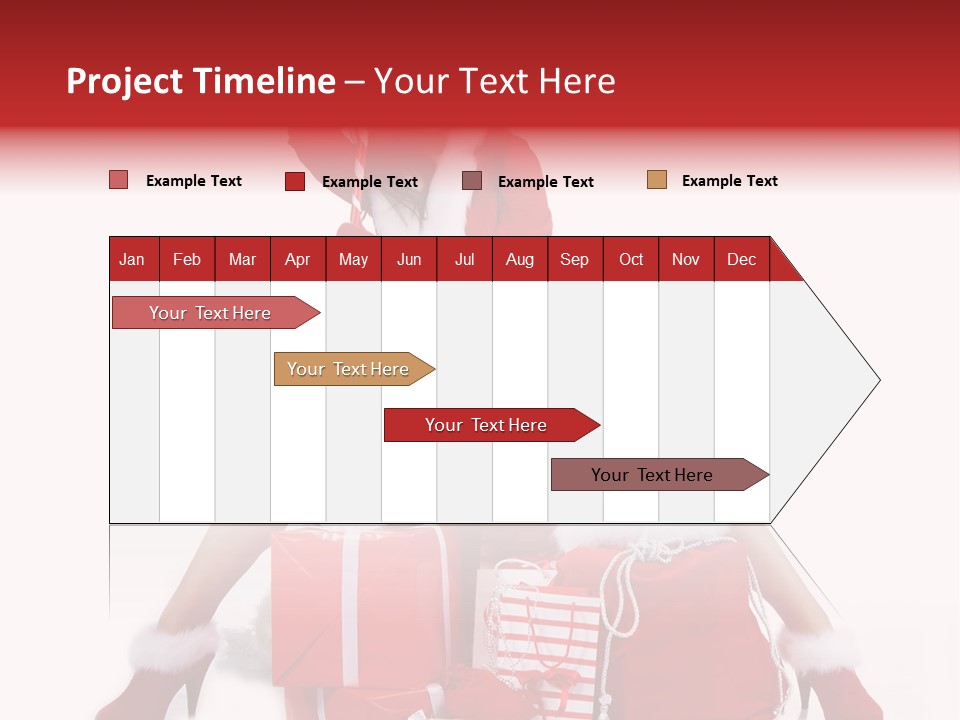 Project Timeline – Your Text Here

Example Text Example Text Example Text Example Text

| Jan | Feb | Mar | Apr | May | Jun | Jul | Aug | Sep | Oct | Nov | Dec |
|---|---|---|---|---|---|---|---|---|---|---|---|

Your Text Here

Your Text Here

Your Text Here

Your Text Here